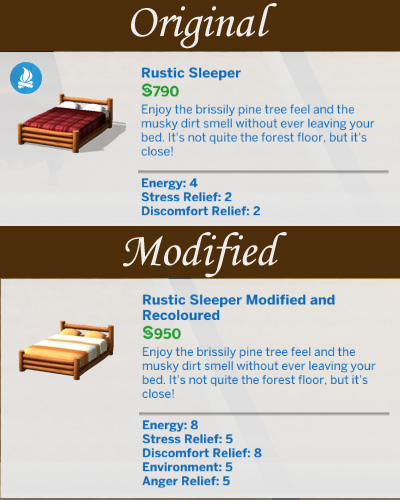 Original

Rustic Sleeper
§790
Enjoy the brissily pine tree feel and the musky dirt smell without ever leaving your bed. It's not quite the forest floor, but it's close!

Energy: 4
Stress Relief: 2
Discomfort Relief: 2

Modified

Rustic Sleeper Modified and Recoloured
§950
Enjoy the brissily pine tree feel and the musky dirt smell without ever leaving your bed. It's not quite the forest floor, but it's close!

Energy: 8
Stress Relief: 5
Discomfort Relief: 8
Environment: 5
Anger Relief: 5